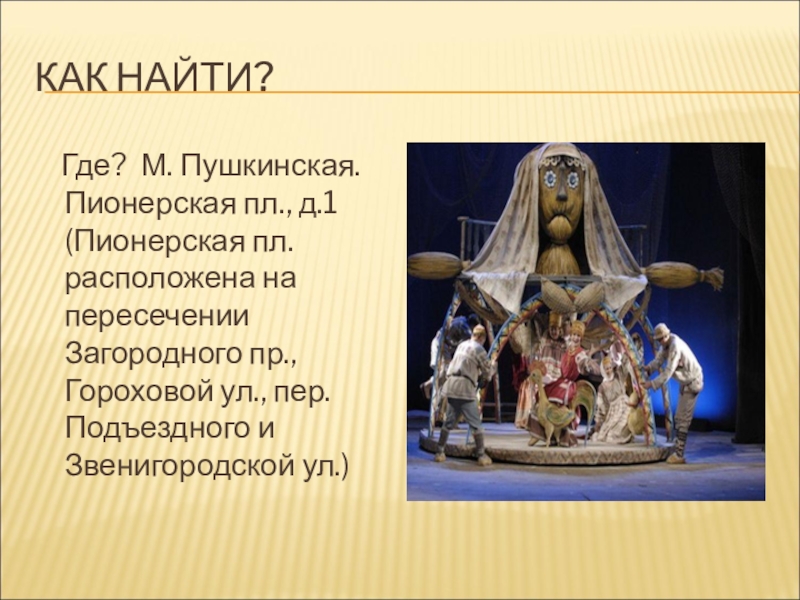 КАК НАЙТИ?

Где? М. Пушкинская. Пионерская пл., д.1 (Пионерская пл. расположена на пересечении Загородного пр., Гороховой ул., пер. Подъездного и Звенигородской ул.)